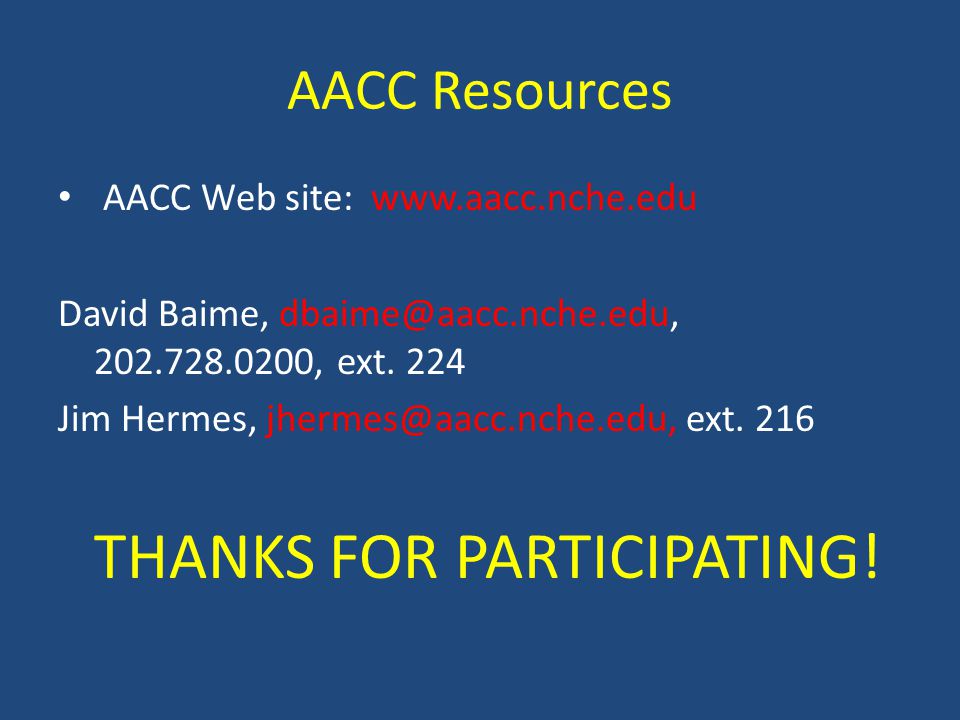 AACC Resources

• AACC Web site: www.aacc.nche.edu

David Baime, dbaime@aacc.nche.edu, 202.728.0200, ext. 224

Jim Hermes, jhermes@aacc.nche.edu, ext. 216

THANKS FOR PARTICIPATING!